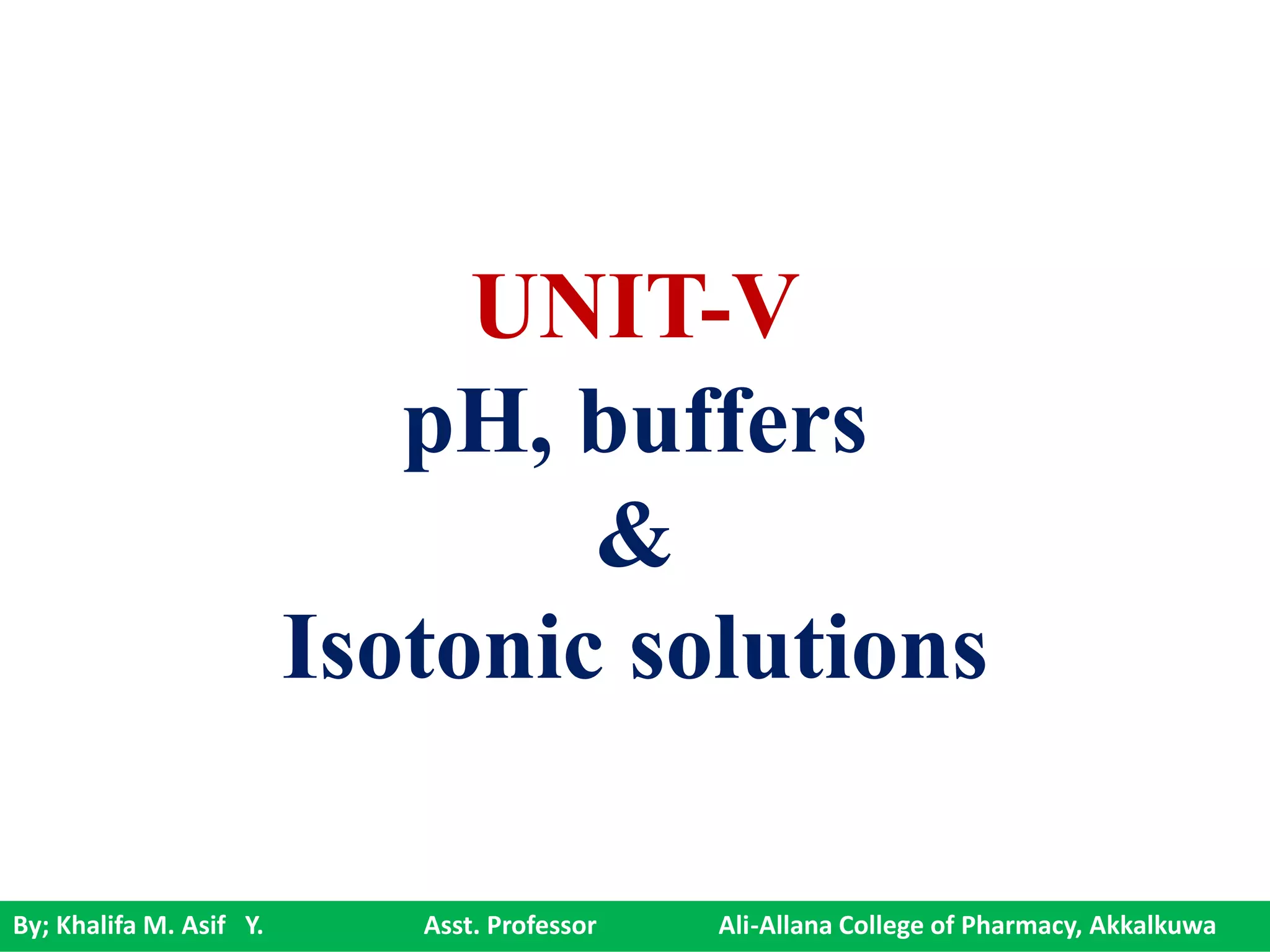 UNIT-V
pH, buffers
&
Isotonic solutions

By; Khalifa M. Asif Y. Asst. Professor Ali-Allana College of Pharmacy, Akkalkuwa